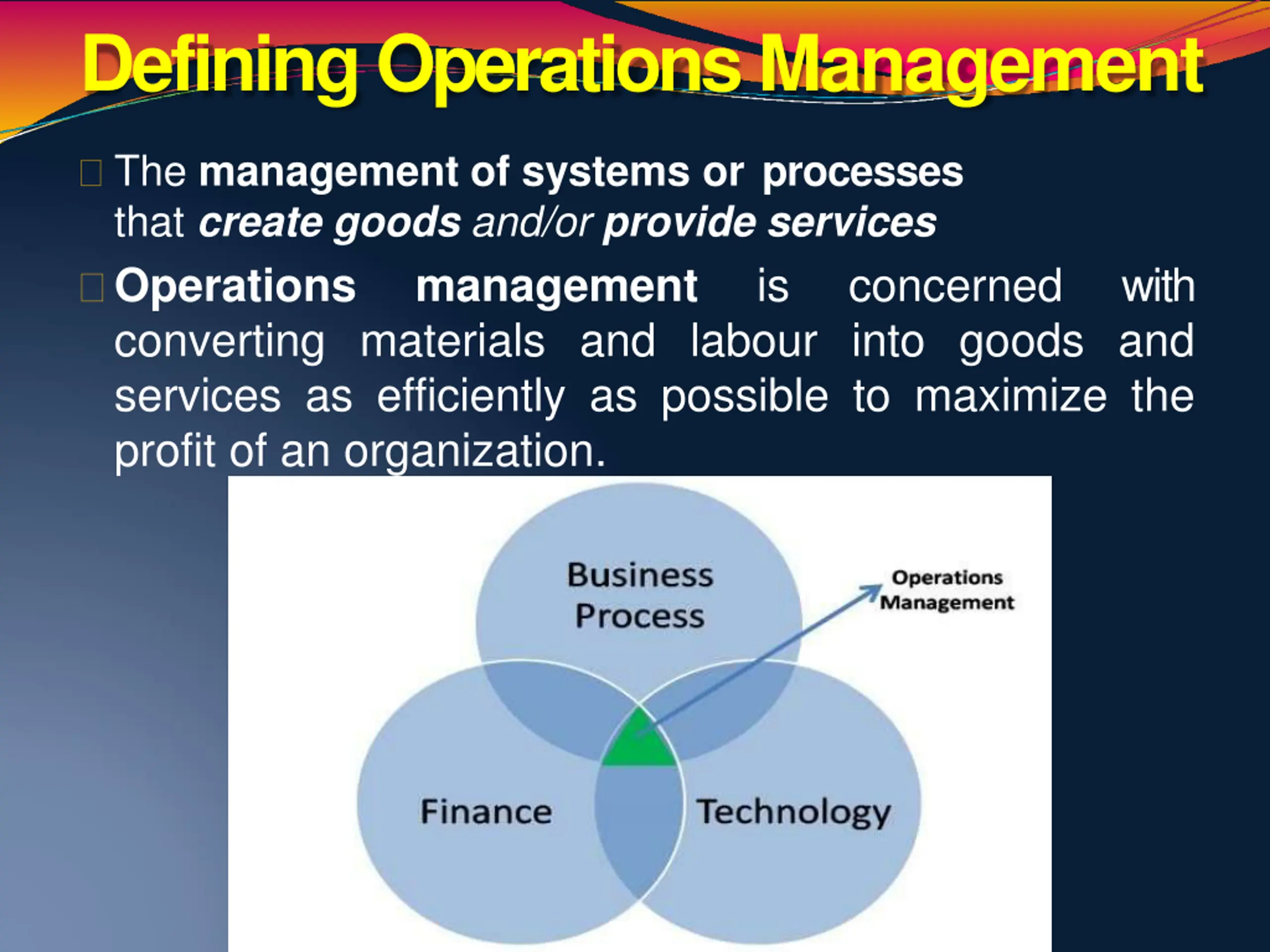 Defining Operations Management

The management of systems or processes that create goods and/or provide services

Operations management is concerned with converting materials and labour into goods and services as efficiently as possible to maximize the profit of an organization.

Business Process

Operations Management

Finance

Technology